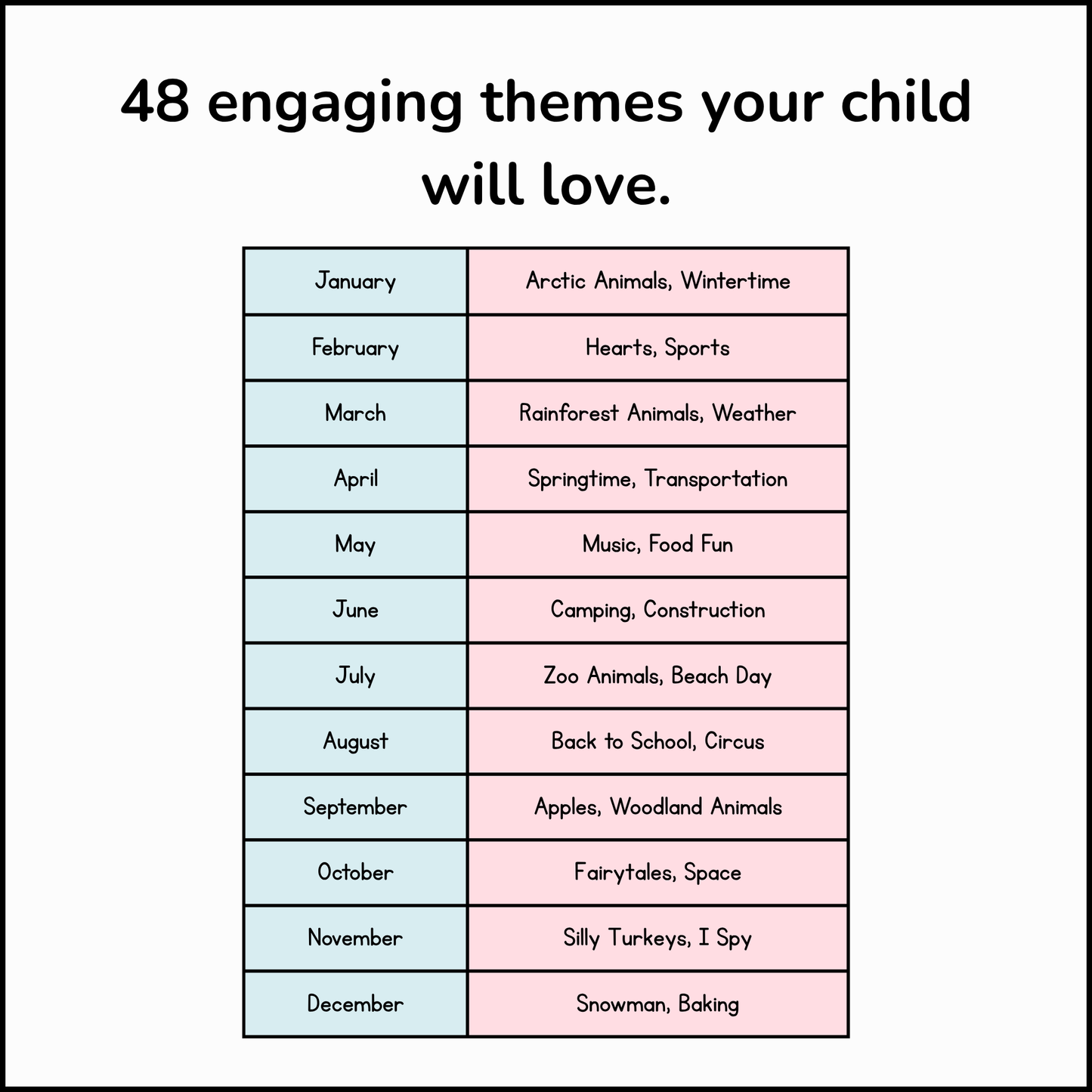 48 engaging themes your child will love.

| January | Arctic Animals, Wintertime |
|---|---|
| February | Hearts, Sports |
| March | Rainforest Animals, Weather |
| April | Springtime, Transportation |
| May | Music, Food Fun |
| June | Camping, Construction |
| July | Zoo Animals, Beach Day |
| August | Back to School, Circus |
| September | Apples, Woodland Animals |
| October | Fairytales, Space |
| November | Silly Turkeys, I Spy |
| December | Snowman, Baking |